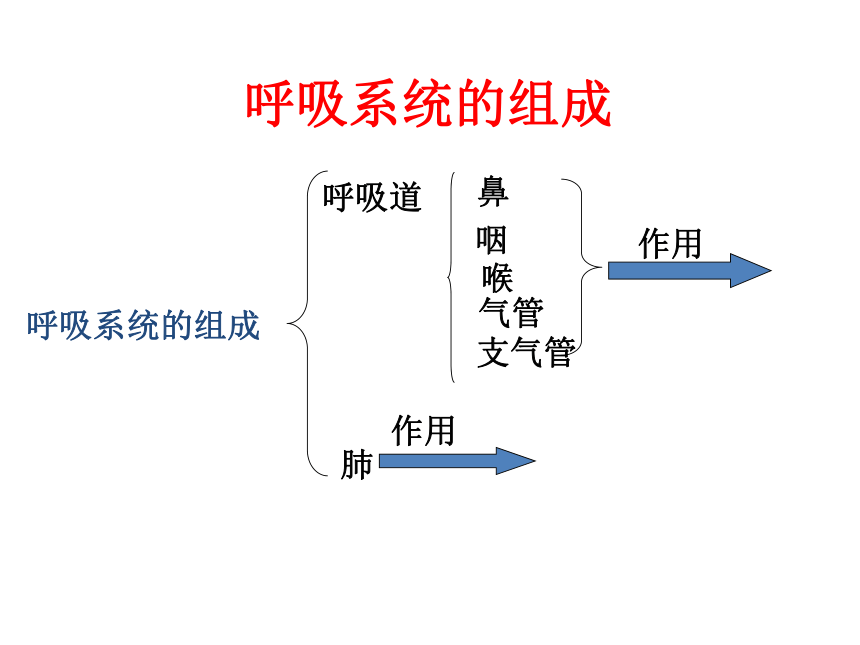 呼吸系统的组成

呼吸系统的组成

呼吸道

鼻
咽
喉
气管
支气管

作用

肺

作用